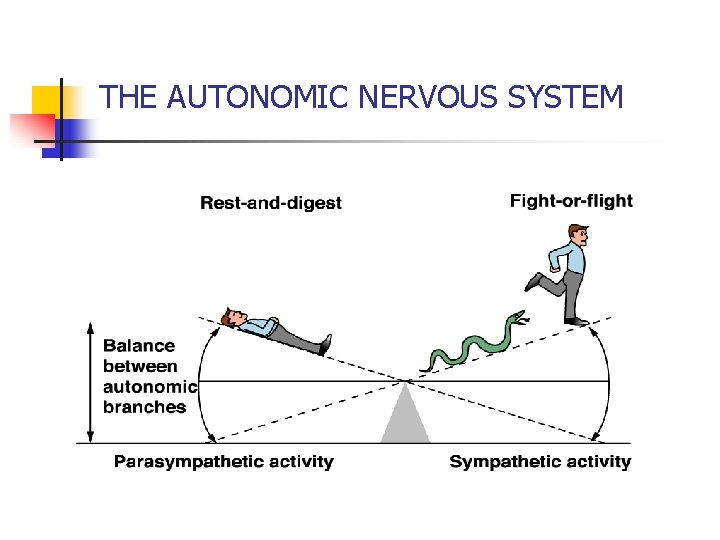 THE AUTONOMIC NERVOUS SYSTEM

Rest-and-digest

Fight-or-flight

Balance between autonomic branches

Parasympathetic activity

Sympathetic activity